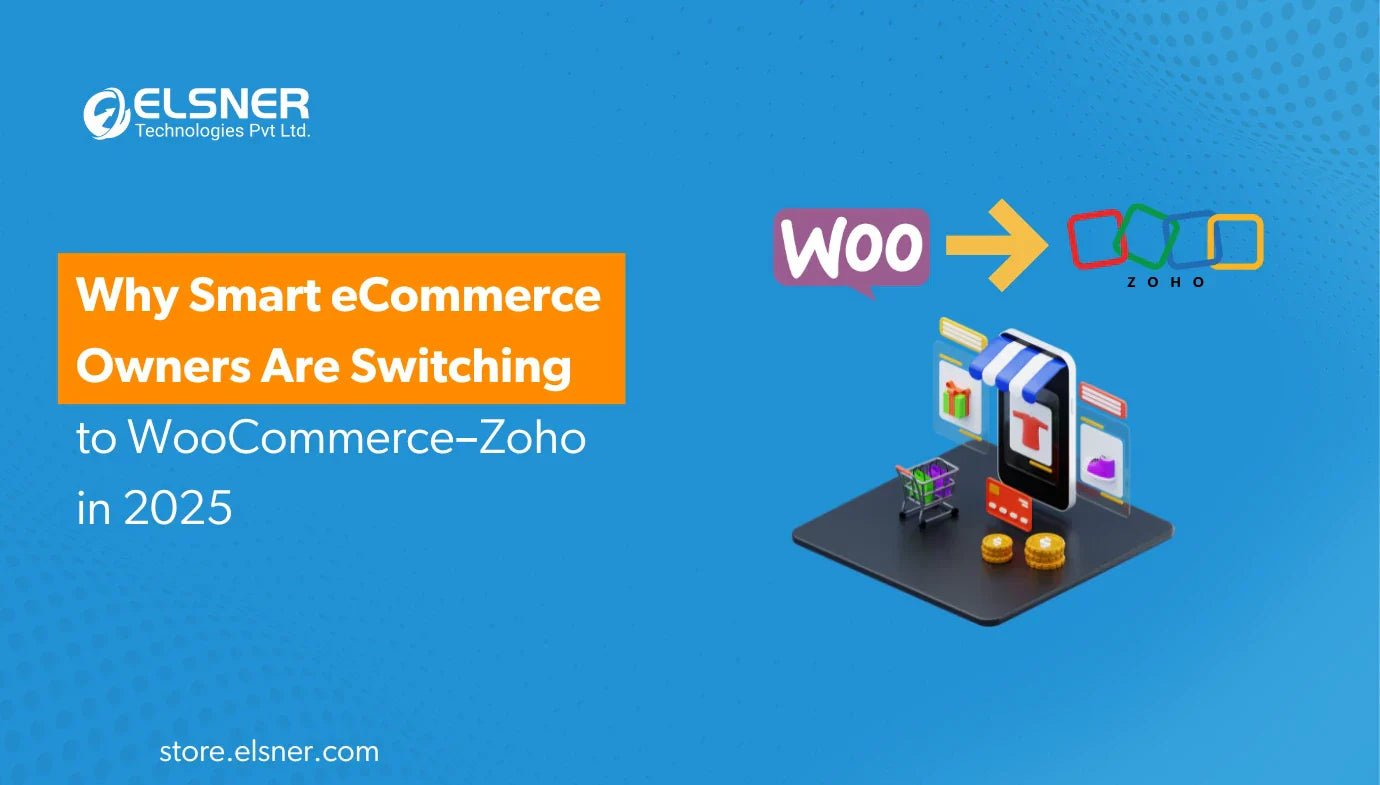 ELSNER
Technologies Pvt Ltd.

Why Smart eCommerce Owners Are Switching to WooCommerce–Zoho in 2025

WOO

ZOHO

store.elsner.com